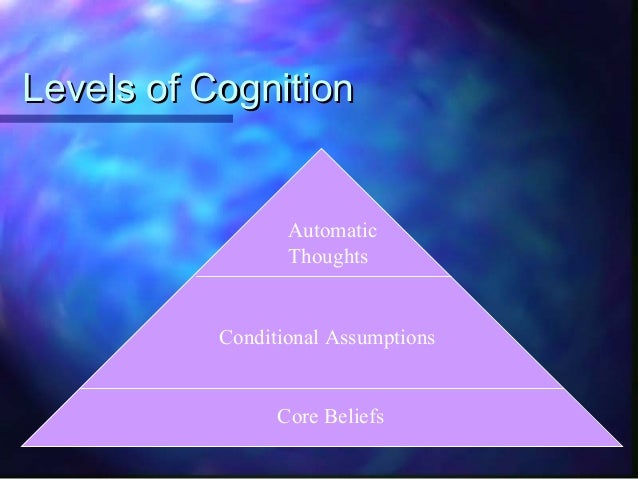 Levels of Cognition

Automatic Thoughts

Conditional Assumptions

Core Beliefs